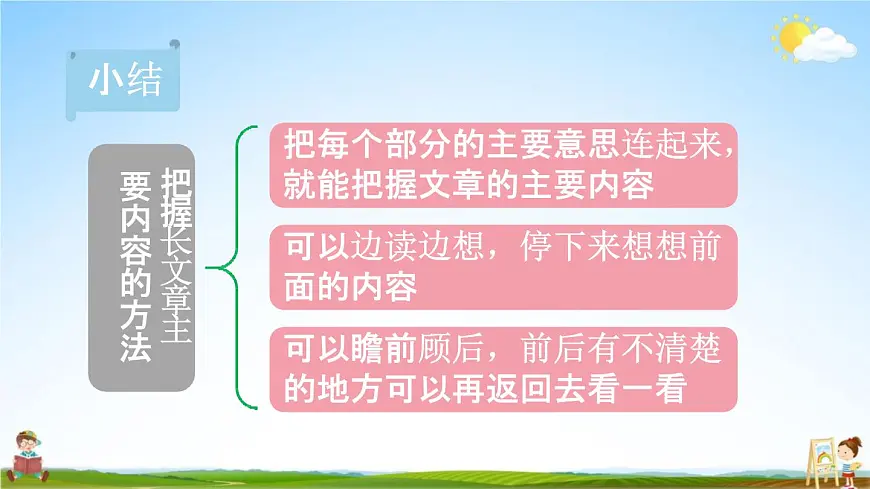 小结

把握长文章主要内容的方法

把每个部分的主要意思连起来，就能把握文章的主要内容

可以边读边想，停下来想想前面的内容

可以瞻前顾后，前后有不清楚的地方可以再返回去看一看